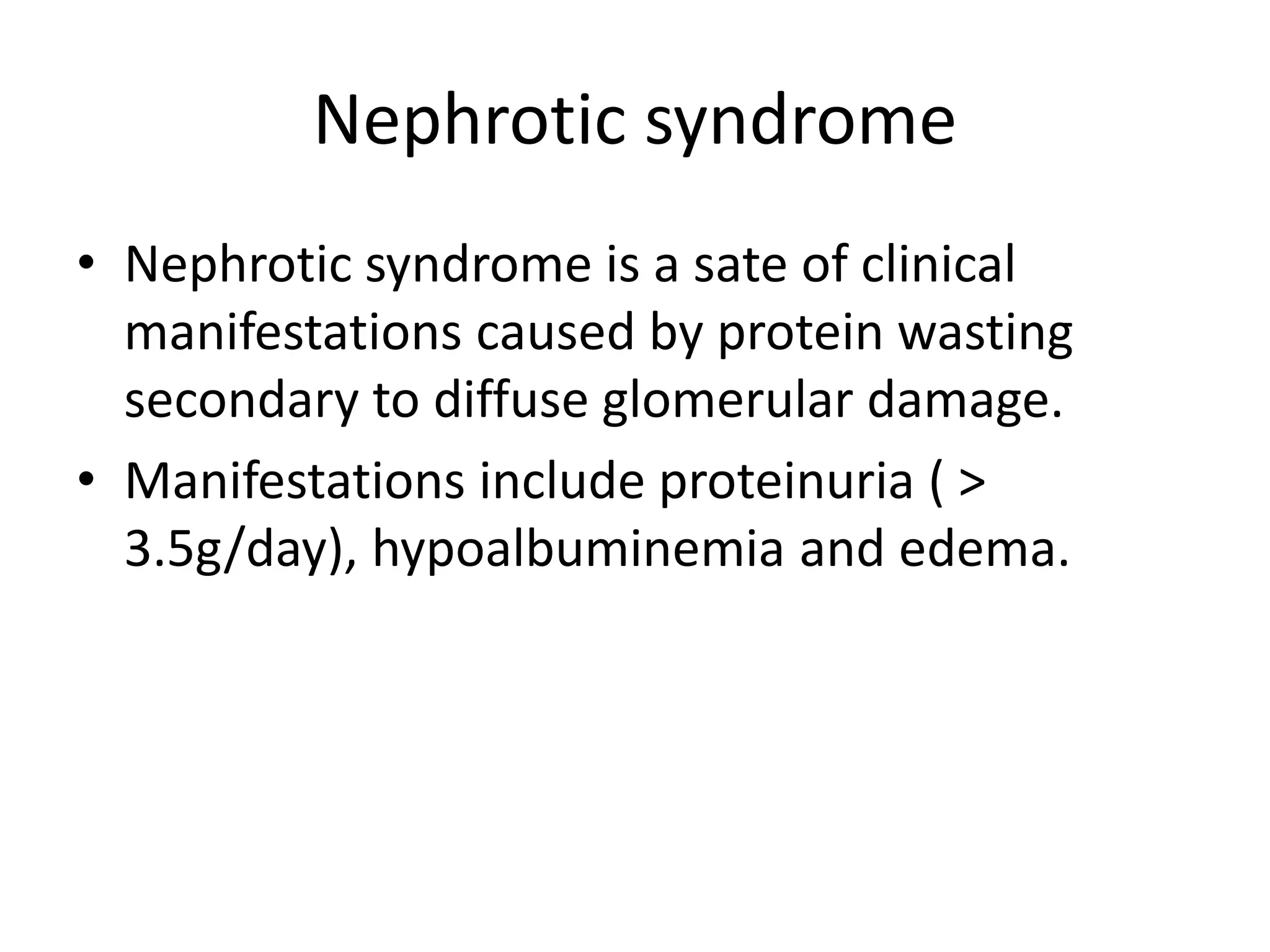 Nephrotic syndrome

• Nephrotic syndrome is a sate of clinical manifestations caused by protein wasting secondary to diffuse glomerular damage.
• Manifestations include proteinuria ( > 3.5g/day), hypoalbuminemia and edema.